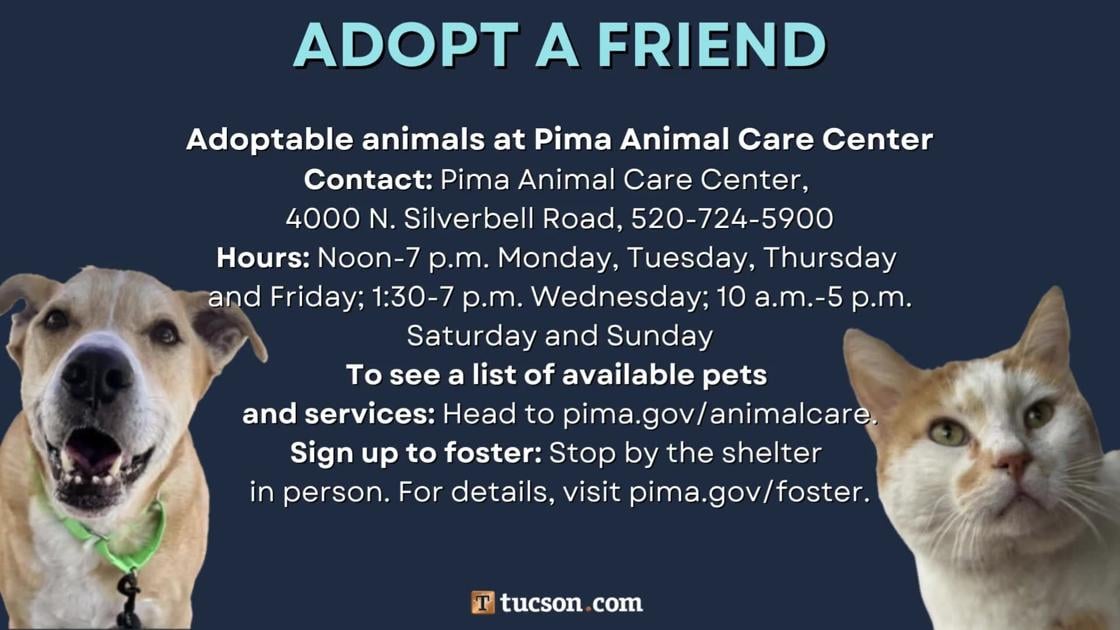 ADOPT A FRIEND

Adoptable animals at Pima Animal Care Center
Contact: Pima Animal Care Center, 4000 N. Silverbell Road, 520-724-5900
Hours: Noon-7 p.m. Monday, Tuesday, Thursday and Friday; 1:30-7 p.m. Wednesday; 10 a.m.-5 p.m. Saturday and Sunday
To see a list of available pets and services: Head to pima.gov/animalcare.
Sign up to foster: Stop by the shelter in person. For details, visit pima.gov/foster.

T tucson.com